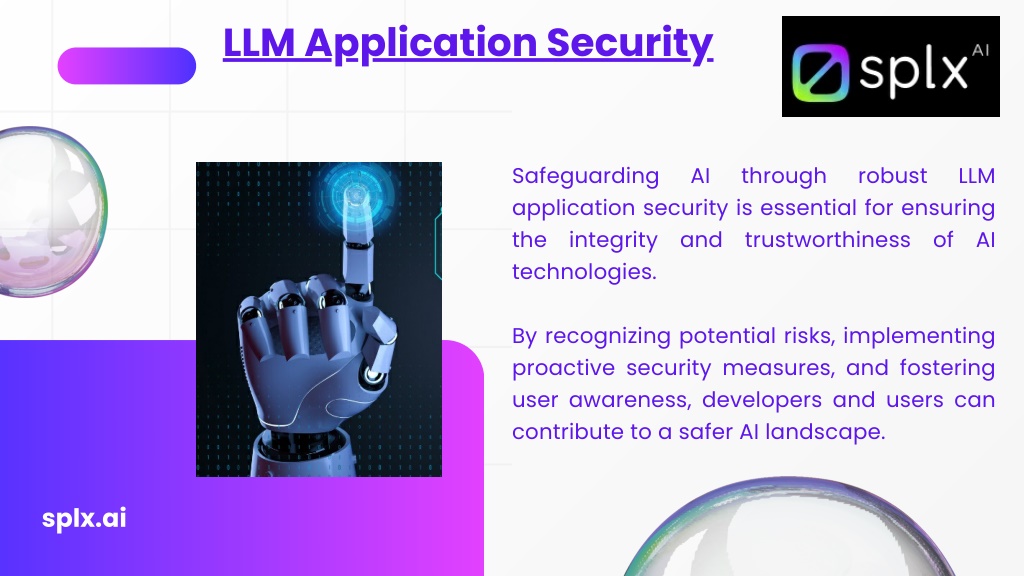 LLM Application Security

splx AI

Safeguarding AI through robust LLM application security is essential for ensuring the integrity and trustworthiness of AI technologies.

By recognizing potential risks, implementing proactive security measures, and fostering user awareness, developers and users can contribute to a safer AI landscape.

splx.ai